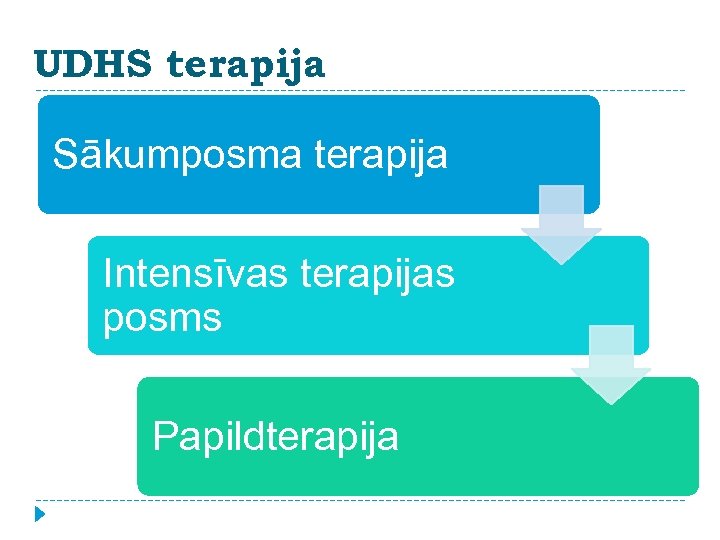 UDHS terapija

Sākumposma terapija

Intensīvas terapijas posms

Papildterapija